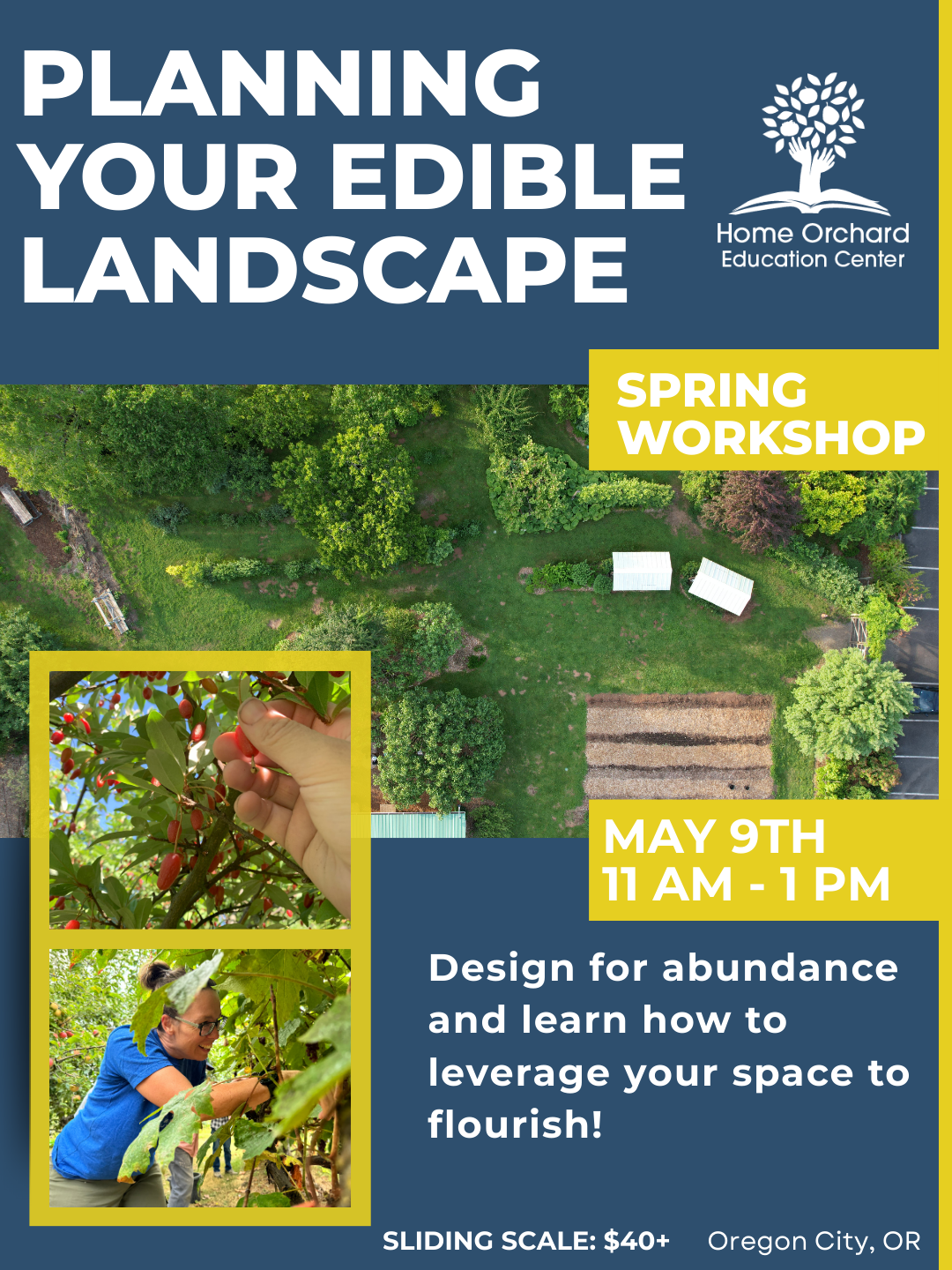 PLANNING YOUR EDIBLE LANDSCAPE

Home Orchard Education Center

SPRING WORKSHOP

MAY 9TH
11 AM - 1 PM

Design for abundance and learn how to leverage your space to flourish!

SLIDING SCALE: $40+

Oregon City, OR